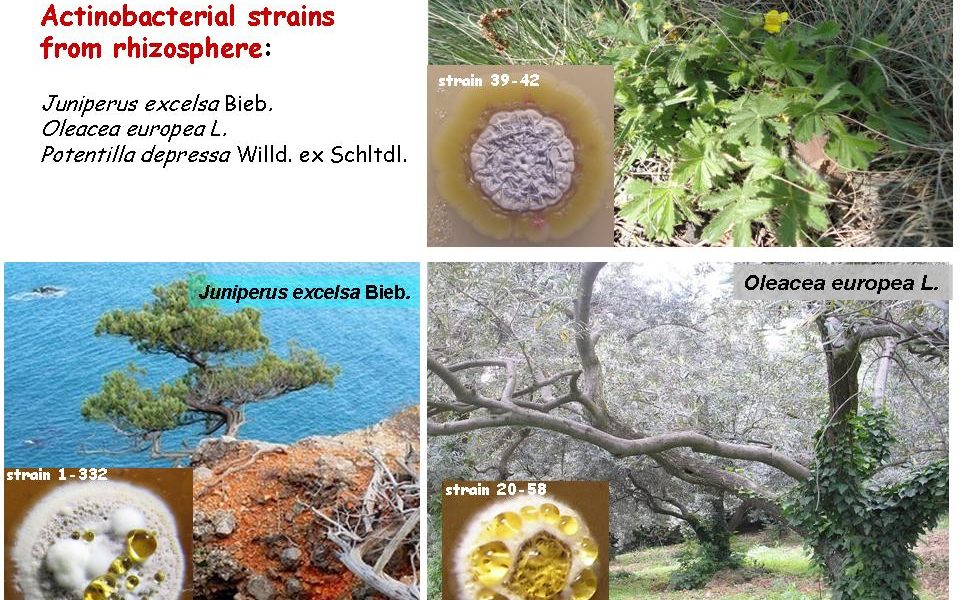 Actinobacterial strains from rhizosphere:

Juniperus excelsa Bieb.
Oleacea europea L.
Potentilla depressa Willd. ex Schltdl.

strain 39-42

Juniperus excelsa Bieb.

strain 1-332

Oleacea europea L.

strain 20-58